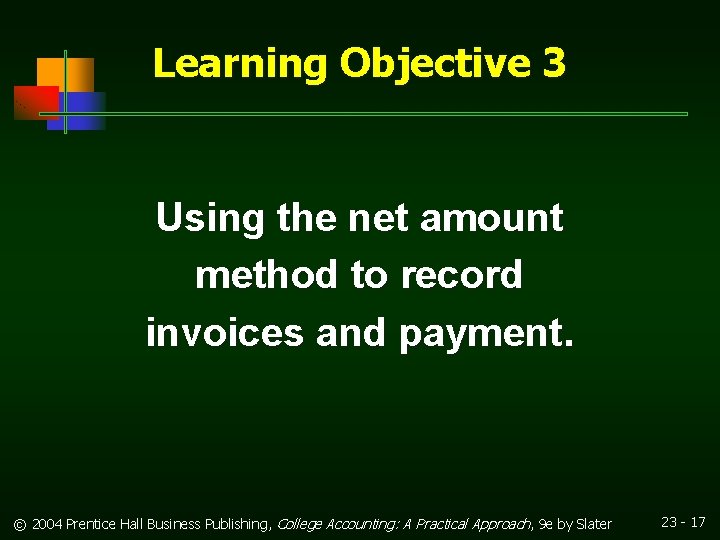 Learning Objective 3

Using the net amount method to record invoices and payment.

© 2004 Prentice Hall Business Publishing, College Accounting: A Practical Approach, 9e by Slater

23 - 17